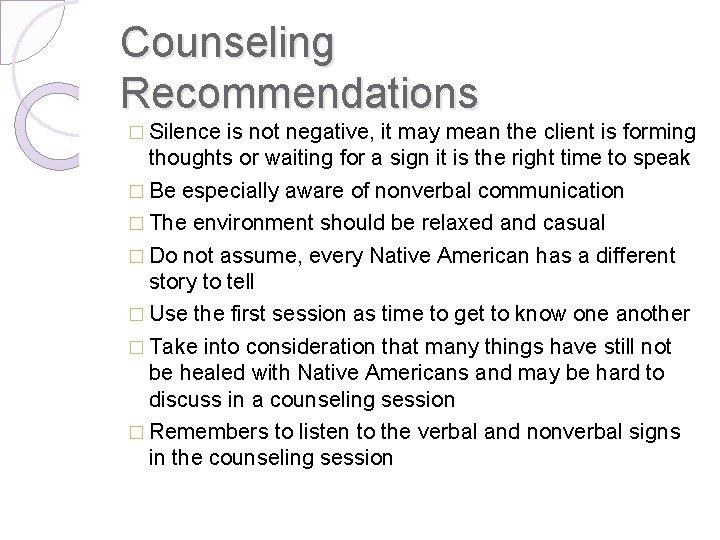 Counseling Recommendations

□ Silence is not negative, it may mean the client is forming thoughts or waiting for a sign it is the right time to speak
□ Be especially aware of nonverbal communication
□ The environment should be relaxed and casual
□ Do not assume, every Native American has a different story to tell
□ Use the first session as time to get to know one another
□ Take into consideration that many things have still not be healed with Native Americans and may be hard to discuss in a counseling session
□ Remembers to listen to the verbal and nonverbal signs in the counseling session